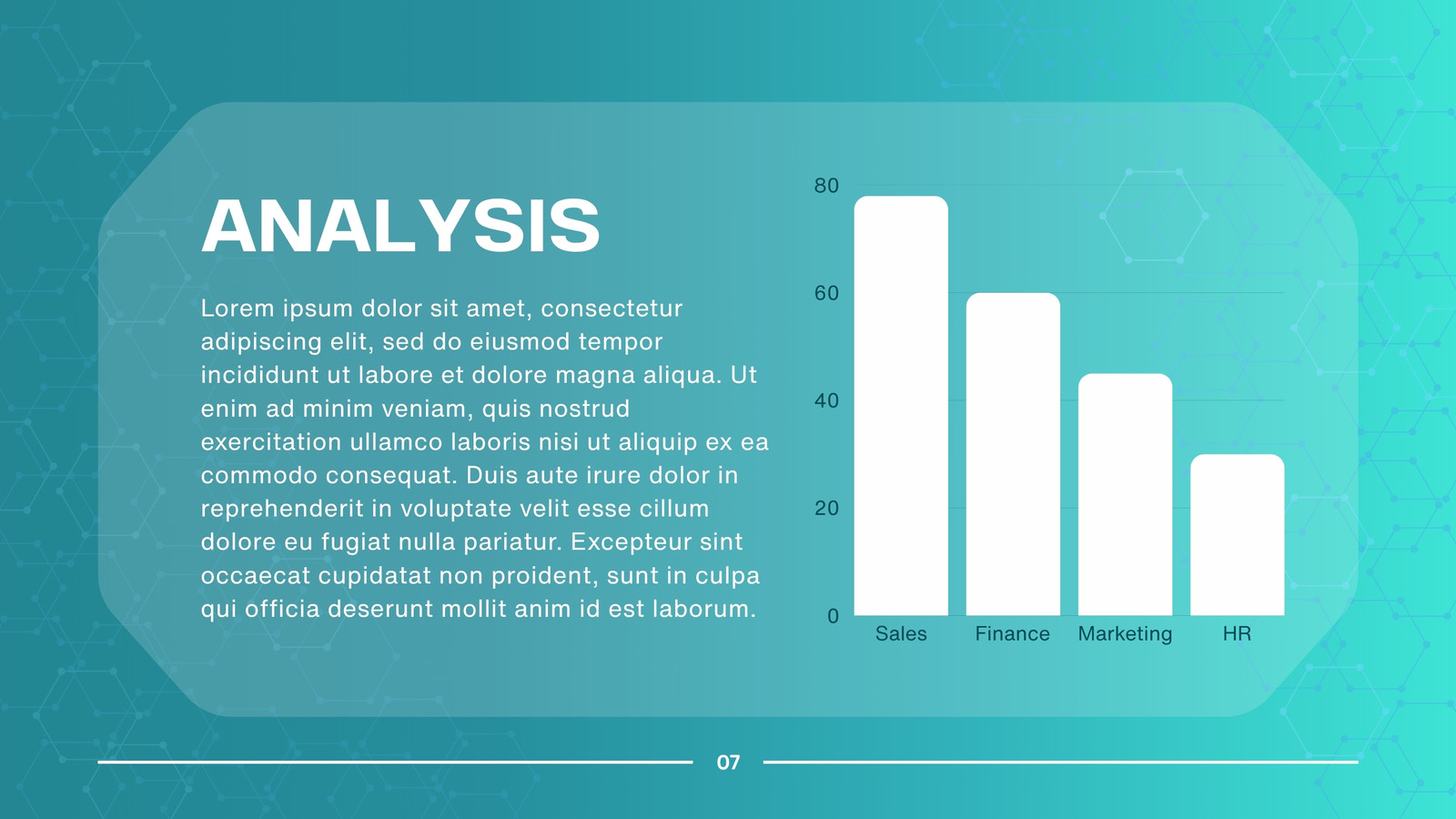 ANALYSIS

Lorem ipsum dolor sit amet, consectetur adipiscing elit, sed do eiusmod tempor incididunt ut labore et dolore magna aliqua. Ut enim ad minim veniam, quis nostrud exercitation ullamco laboris nisi ut aliquip ex ea commodo consequat. Duis aute irure dolor in reprehenderit in voluptate velit esse cillum dolore eu fugiat nulla pariatur. Excepteur sint occaecat cupidatat non proident, sunt in culpa qui officia deserunt mollit anim id est laborum.

80
60
40
20
0
Sales
Finance
Marketing
HR

07